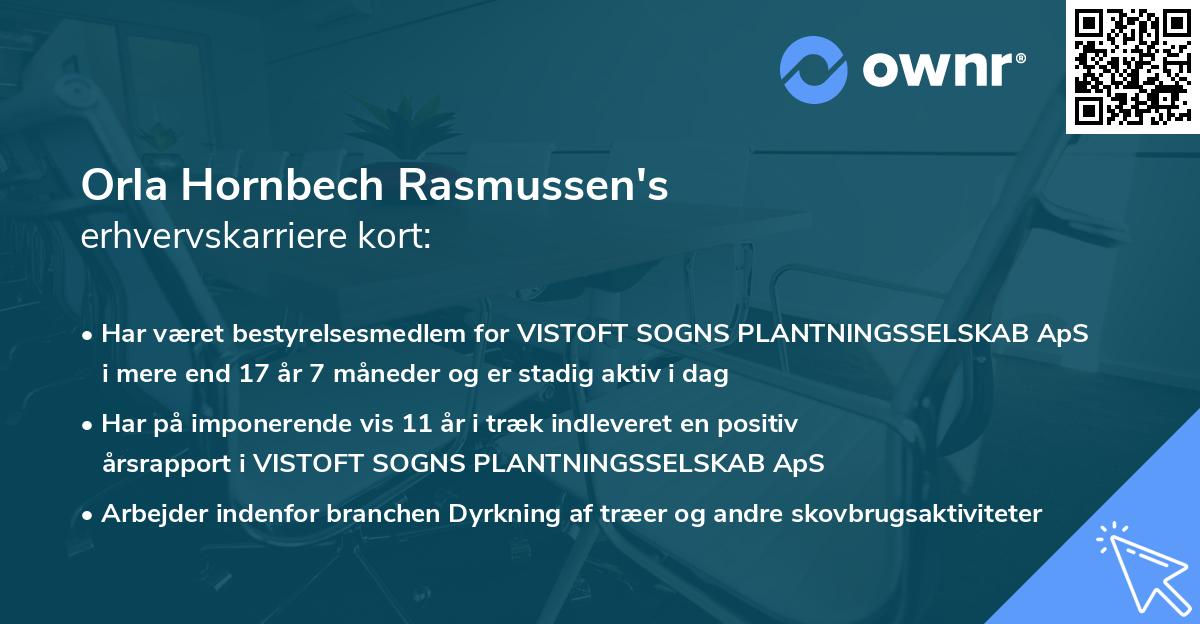 ownr®

Orla Hornbech Rasmussen's erhvervskarriere kort:

• Har været bestyrelsesmedlem for VISTOFT SOGNS PLANTNINGSSELSKAB ApS i mere end 17 år 7 måneder og er stadig aktiv i dag

• Har på imponerende vis 11 år i træk indleveret en positiv årsrapport i VISTOFT SOGNS PLANTNINGSSELSKAB ApS

• Arbejder indenfor branchen Dyrkning af træer og andre skovbrugsaktiviteter